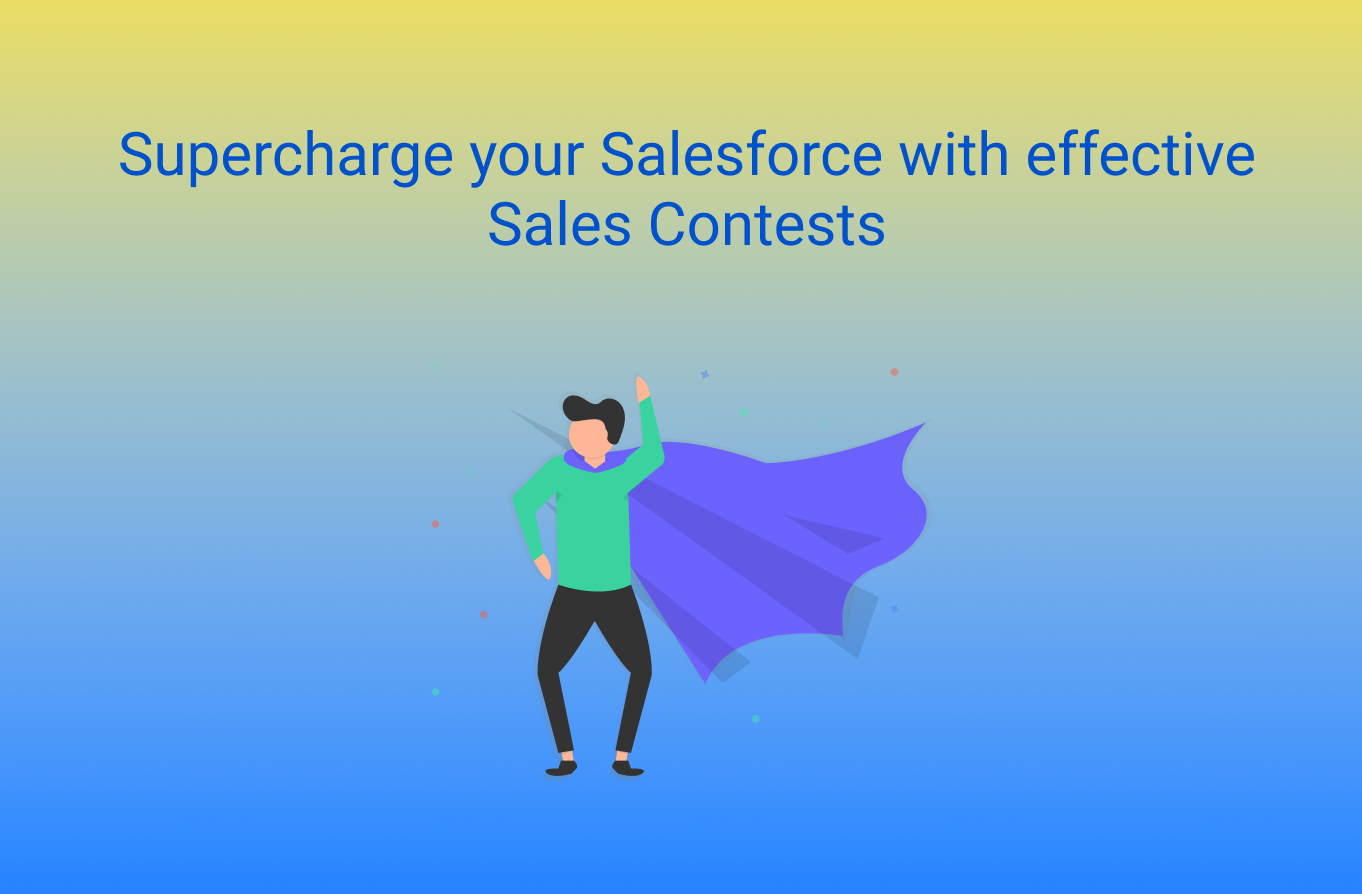 Supercharge your Salesforce with effective Sales Contests